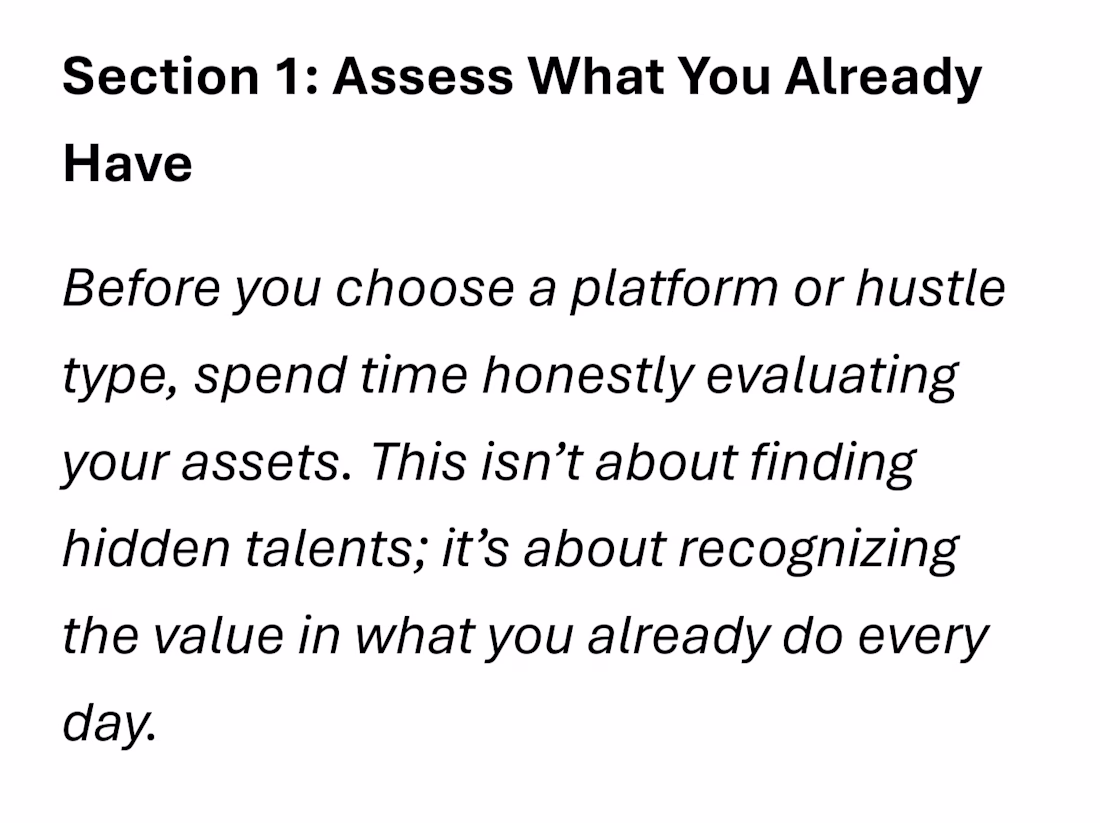 Section 1: Assess What You Already Have

Before you choose a platform or hustle type, spend time honestly evaluating your assets. This isn’t about finding hidden talents; it’s about recognizing the value in what you already do every day.